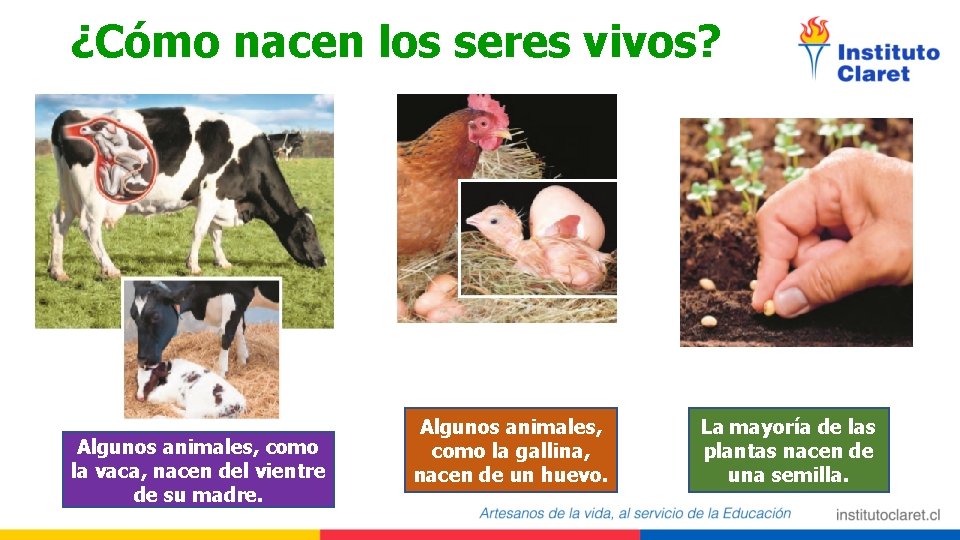 ¿Cómo nacen los seres vivos?

Instituto Claret

Algunos animales, como la vaca, nacen del vientre de su madre.

Algunos animales, como la gallina, nacen de un huevo.

La mayoría de las plantas nacen de una semilla.

Artesanos de la vida, al servicio de la Educación

institutoclaret.cl